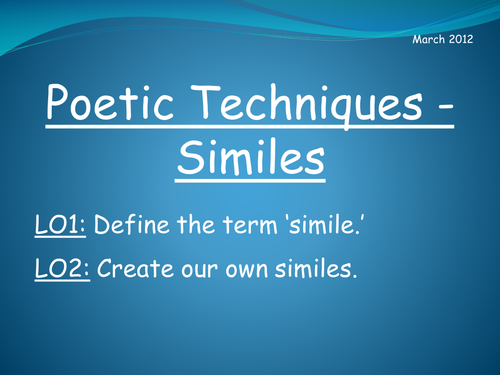 March 2012

Poetic Techniques - Similes

LO1: Define the term ‘simile.’

LO2: Create our own similes.